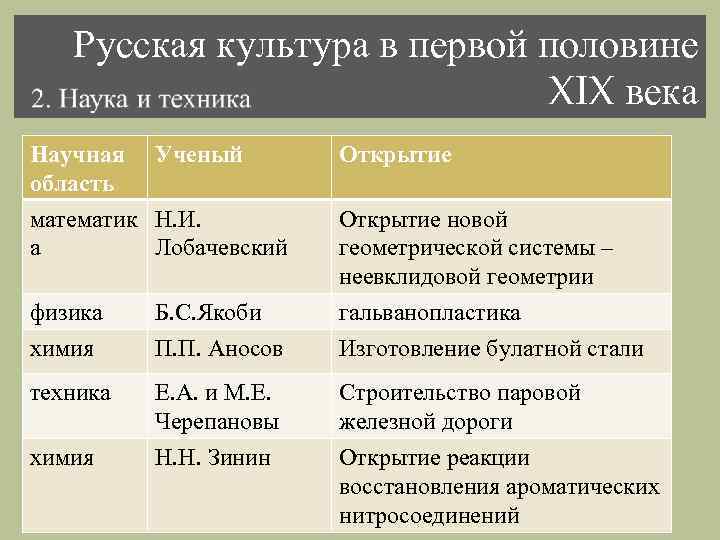 Русская культура в первой половине XIX века

2. Наука и техника

| Научная область | Ученый | Открытие |
|---|---|---|
| математика | Н.И. Лобачевский | Открытие новой геометрической системы – неевклидовой геометрии |
| физика | Б.С.Якоби | гальванопластика |
| химия | П.П. Аносов | Изготовление булатной стали |
| техника | Е.А. и М.Е. Черепановы | Строительство паровой железной дороги |
| химия | Н.Н. Зинин | Открытие реакции восстановления ароматических нитросоединений |